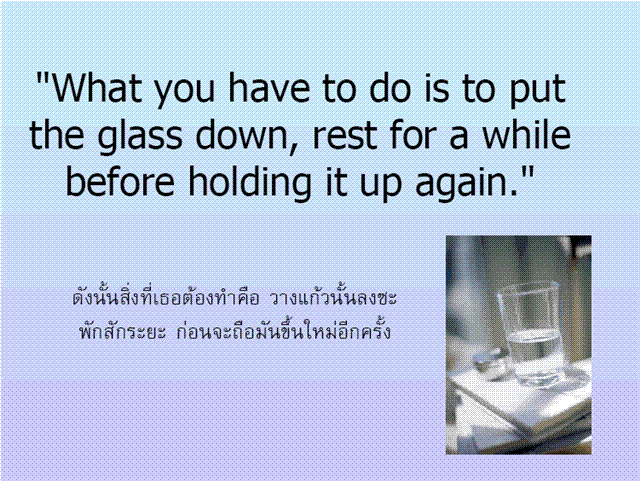 "What you have to do is to put the glass down, rest for a while before holding it up again."

ดังนั้นสิ่งที่เธอต้องทำคือ วางแก้วนั้นลงซะ พักสักระยะ ก่อนจะถือมันขึ้นใหม่อีกครั้ง